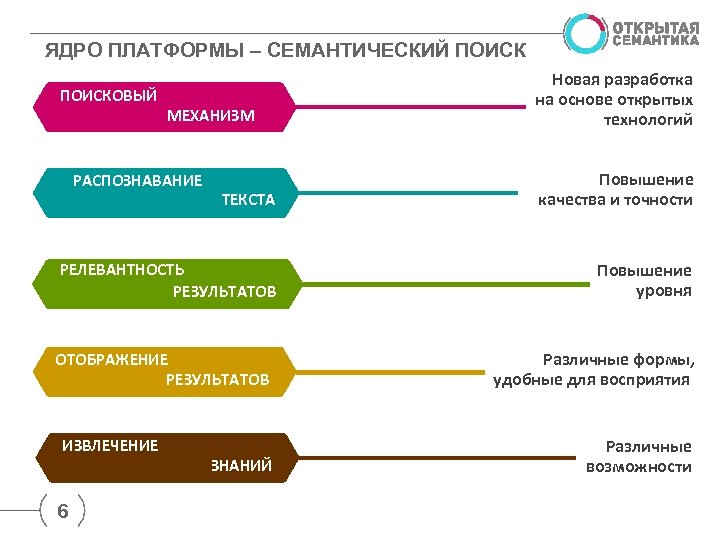 ОТКРЫТАЯ СЕМАНТИКА

ЯДРО ПЛАТФОРМЫ – СЕМАНТИЧЕСКИЙ ПОИСК

ПОИСКОВЫЙ МЕХАНИЗМ

Новая разработка на основе открытых технологий

РАСПОЗНАВАНИЕ ТЕКСТА

Повышение качества и точности

РЕЛЕВАНТНОСТЬ РЕЗУЛЬТАТОВ

Повышение уровня

ОТОБРАЖЕНИЕ РЕЗУЛЬТАТОВ

Различные формы, удобные для восприятия

ИЗВЛЕЧЕНИЕ ЗНАНИЙ

Различные возможности

6